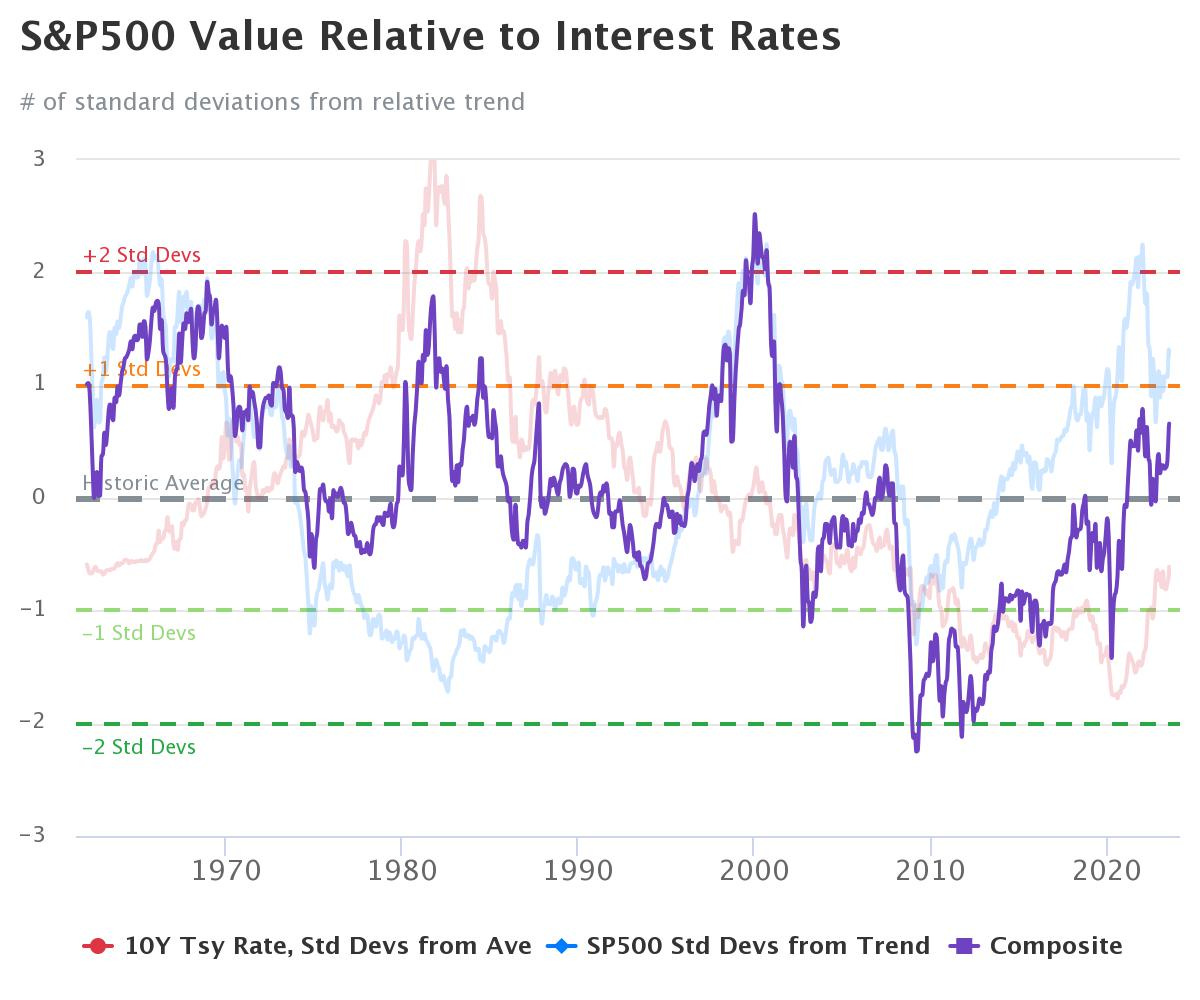 S&P500 Value Relative to Interest Rates

# of standard deviations from relative trend

3
2
1
0
−1
−2
−3

+2 Std Devs
+1 Std Devs
Historic Average
−1 Std Devs
−2 Std Devs

1970
1980
1990
2000
2010
2020

10Y Tsy Rate, Std Devs from Ave
SP500 Std Devs from Trend
Composite